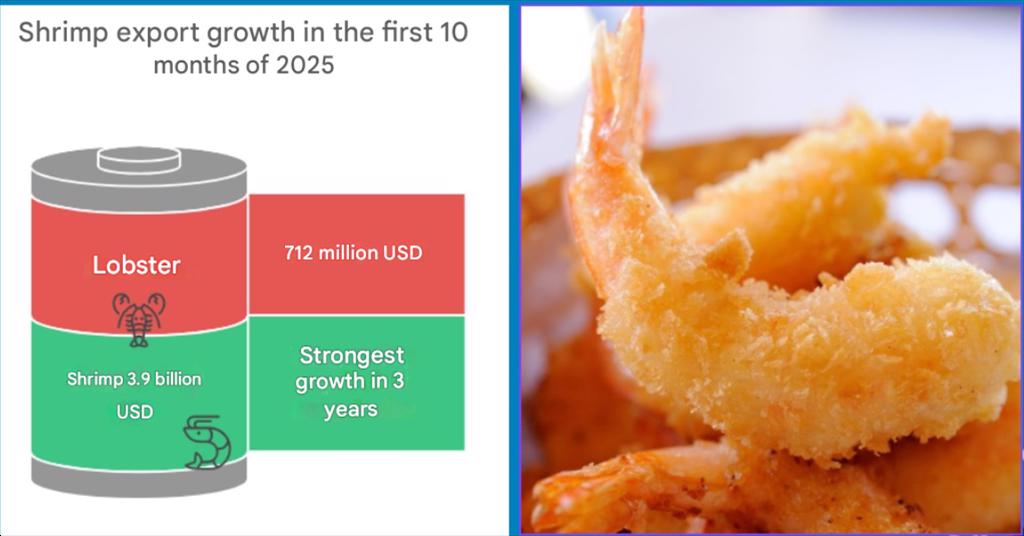 Shrimp export growth in the first 10 months of 2025

Lobster

712 million USD

Shrimp 3.9 billion USD

Strongest growth in 3 years